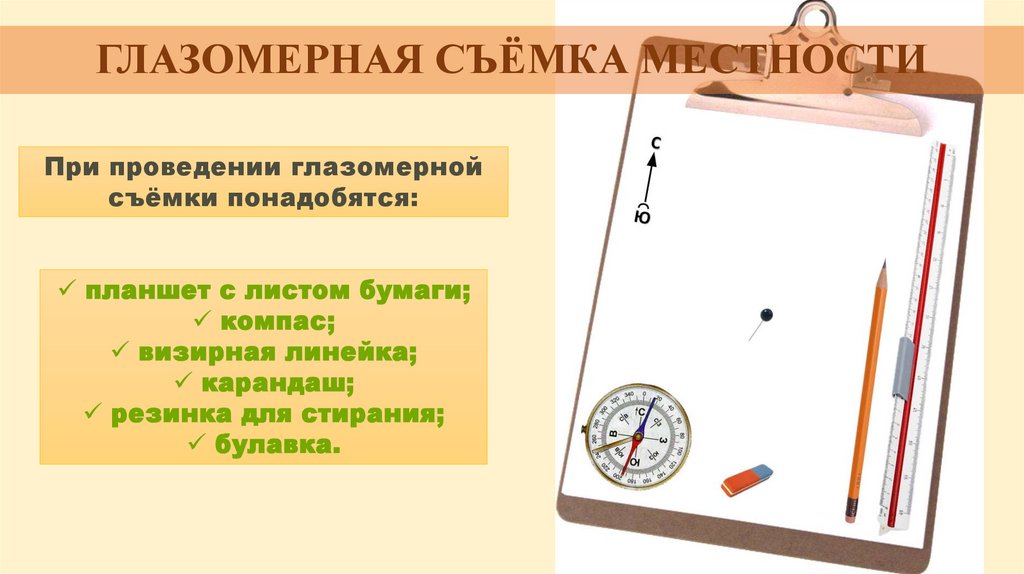 ГЛАЗОМЕРНАЯ СЪЁМКА МЕСТНОСТИ

При проведении глазомерной съёмки понадобятся:

✓ планшет с листом бумаги;
✓ компас;
✓ визирная линейка;
✓ карандаш;
✓ резинка для стирания;
✓ булавка.

С
Ю

С
В
З
Ю